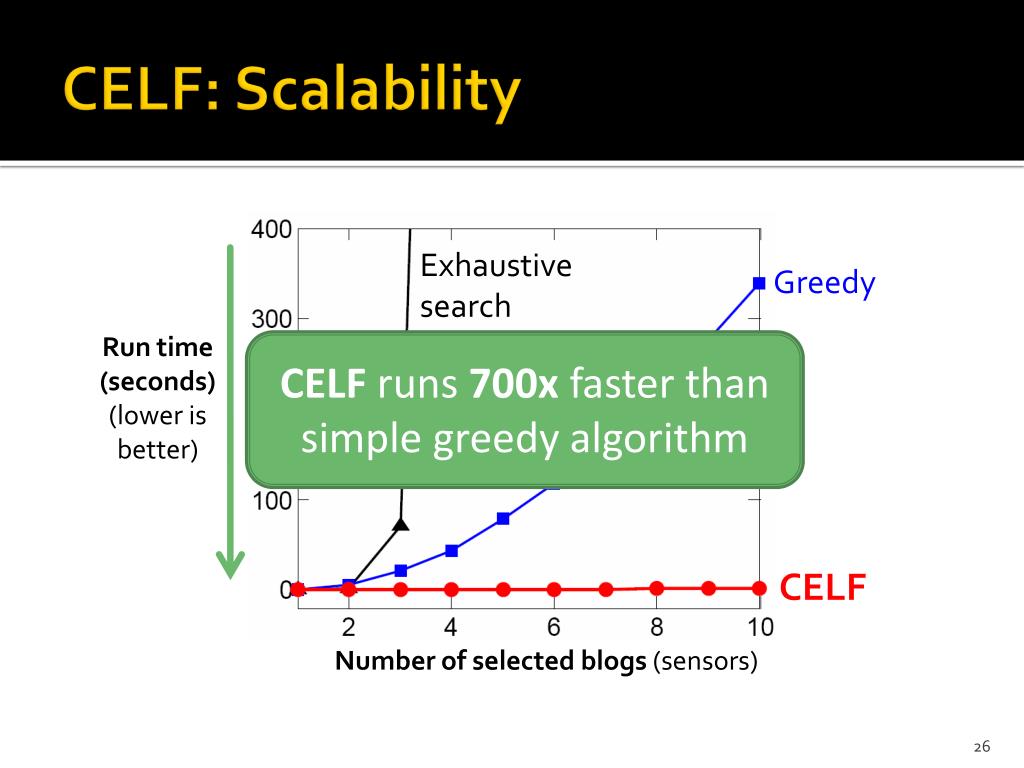 CELF: Scalability

Run time (seconds) (lower is better)

400
300
100
0

Exhaustive search

Greedy

CELF runs 700x faster than simple greedy algorithm

CELF

2 4 6 8 10

Number of selected blogs (sensors)

26